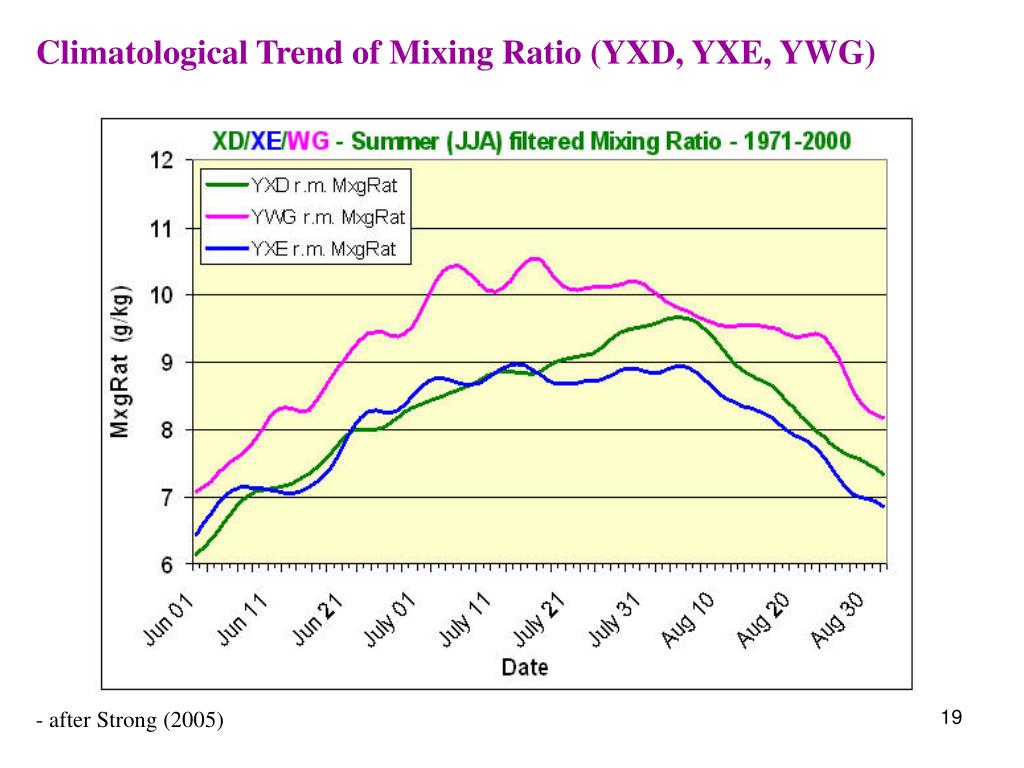 Climatological Trend of Mixing Ratio (YXD, YXE, YWG)

XD/XE/WG - Summer (JJA) filtered Mixing Ratio - 1971-2000

YXD r.m. MxgRat
YWG r.m. MxgRat
YXE r.m. MxgRat

MxgRat (g/kg)

12
11
10
9
8
7
6

Jun 01
Jun 11
Jun 21
July 01
July 11
July 21
July 31
Aug 10
Aug 20
Aug 30

Date

- after Strong (2005)

19